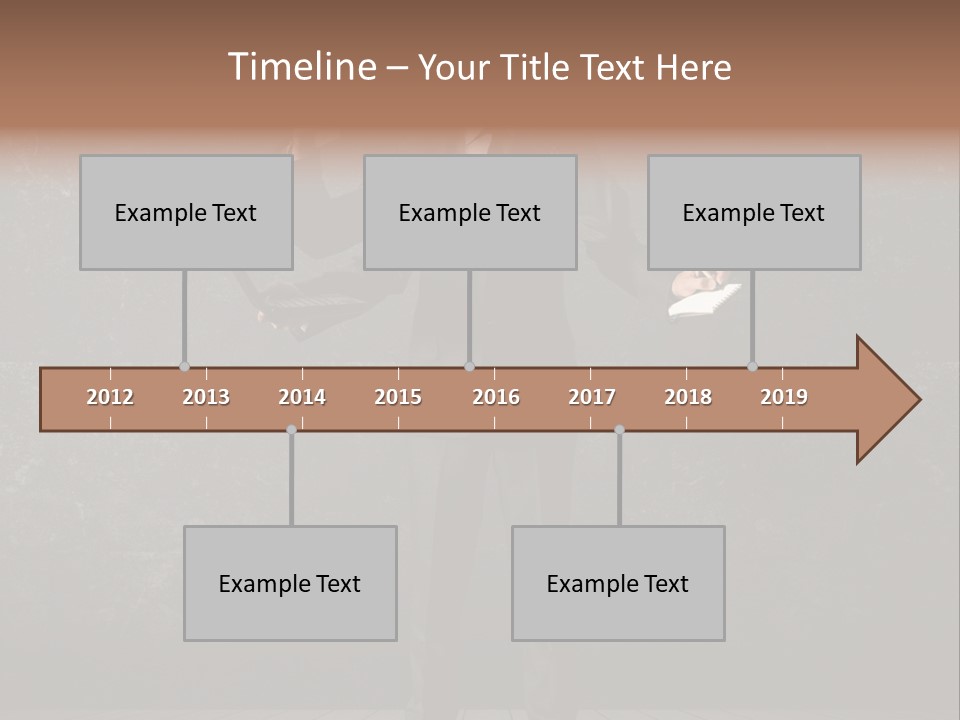 Timeline – Your Title Text Here

Example Text

Example Text

Example Text

2012 2013 2014 2015 2016 2017 2018 2019

Example Text

Example Text